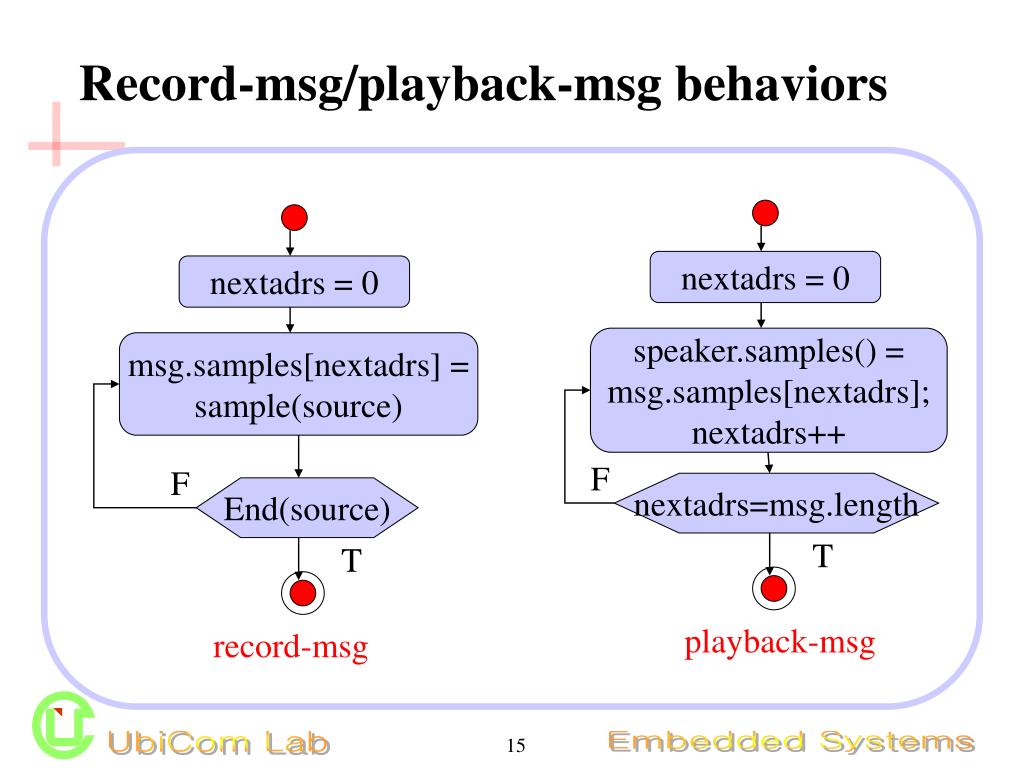 Record-msg/playback-msg behaviors

nextadrs = 0

msg.samples[nextadrs] = sample(source)

F

End(source)

T

record-msg

nextadrs = 0

speaker.samples() = msg.samples[nextadrs]; nextadrs++

F

nextadrs=msg.length

T

playback-msg

UbiCom Lab

15

Embedded Systems